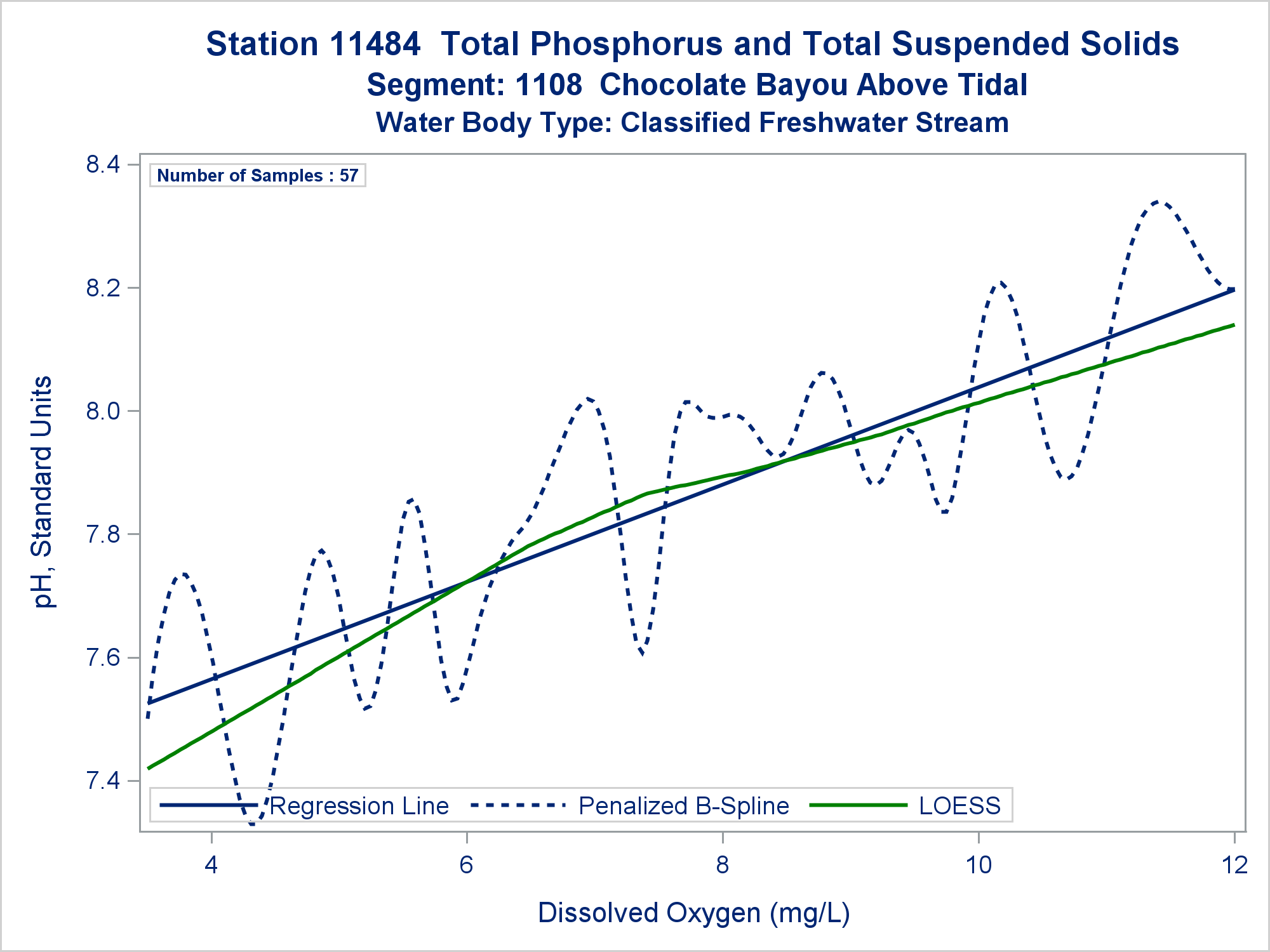 Station 11484 Total Phosphorus and Total Suspended Solids
Segment: 1108 Chocolate Bayou Above Tidal
Water Body Type: Classified Freshwater Stream

Number of Samples : 57

pH, Standard Units

8.4
8.2
8.0
7.8
7.6
7.4

Regression Line
Penalized B-Spline
LOESS

4
6
8
10
12

Dissolved Oxygen (mg/L)